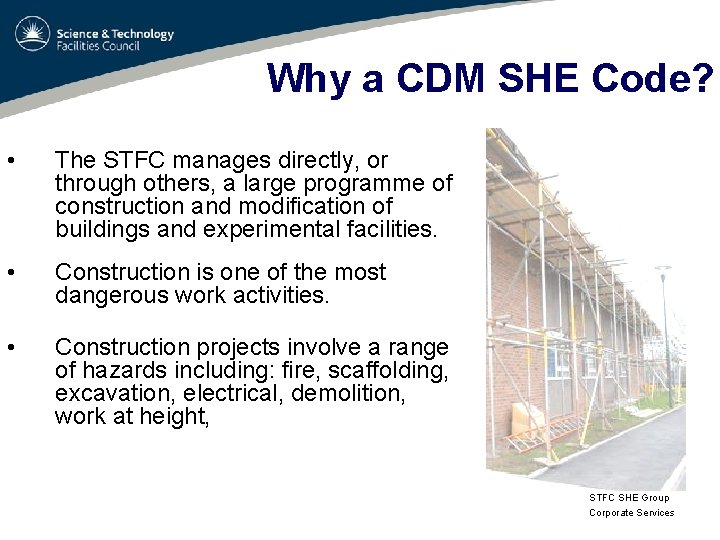 Science & Technology
Facilities Council

Why a CDM SHE Code?

• The STFC manages directly, or through others, a large programme of construction and modification of buildings and experimental facilities.

• Construction is one of the most dangerous work activities.

• Construction projects involve a range of hazards including: fire, scaffolding, excavation, electrical, demolition, work at height,

STFC SHE Group
Corporate Services